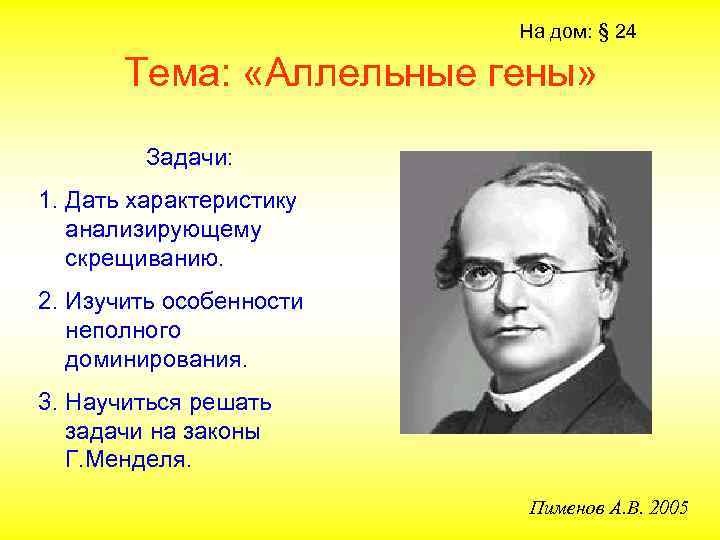 На дом: § 24

Тема: «Аллельные гены»

Задачи:

1. Дать характеристику анализирующему скрещиванию.

2. Изучить особенности неполного доминирования.

3. Научиться решать задачи на законы Г.Менделя.

Пименов А.В. 2005